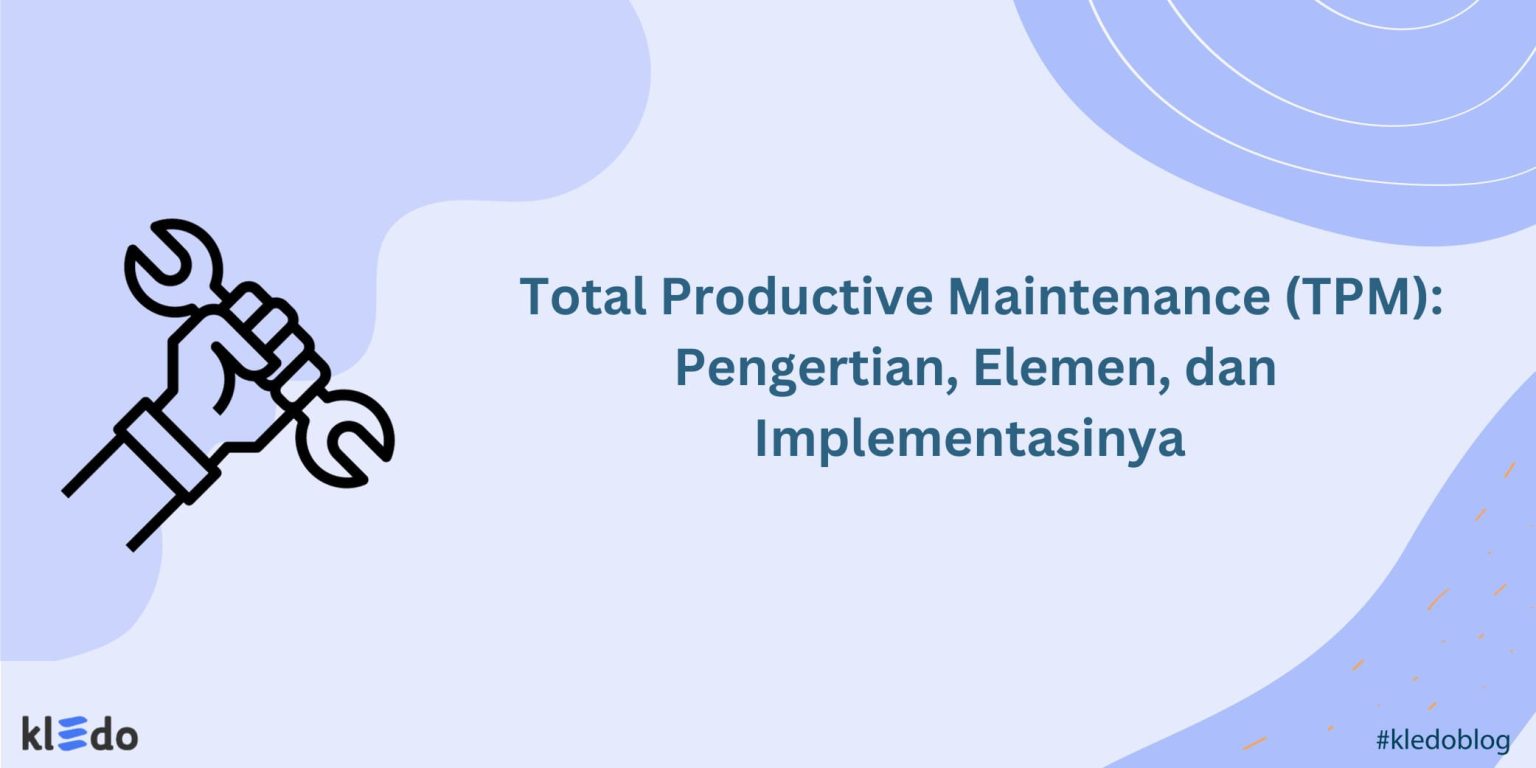 Total Productive Maintenance (TPM): Pengertian, Elemen, dan Implementasinya

kledo

#kledoblog